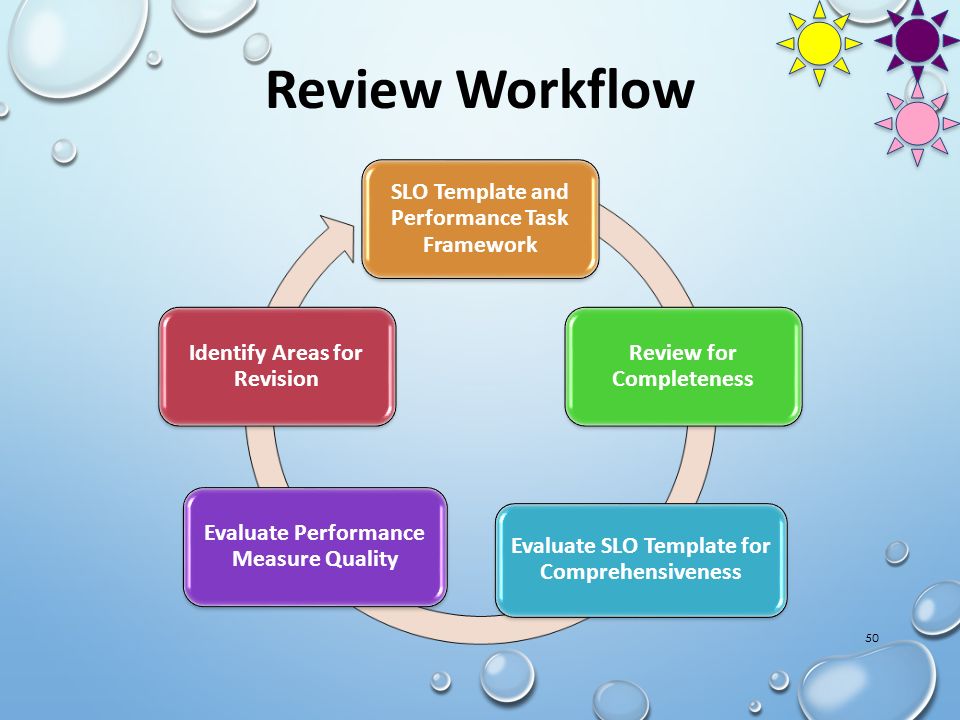 Review Workflow

SLO Template and Performance Task Framework

Review for Completeness

Evaluate SLO Template for Comprehensiveness

Evaluate Performance Measure Quality

Identify Areas for Revision

50